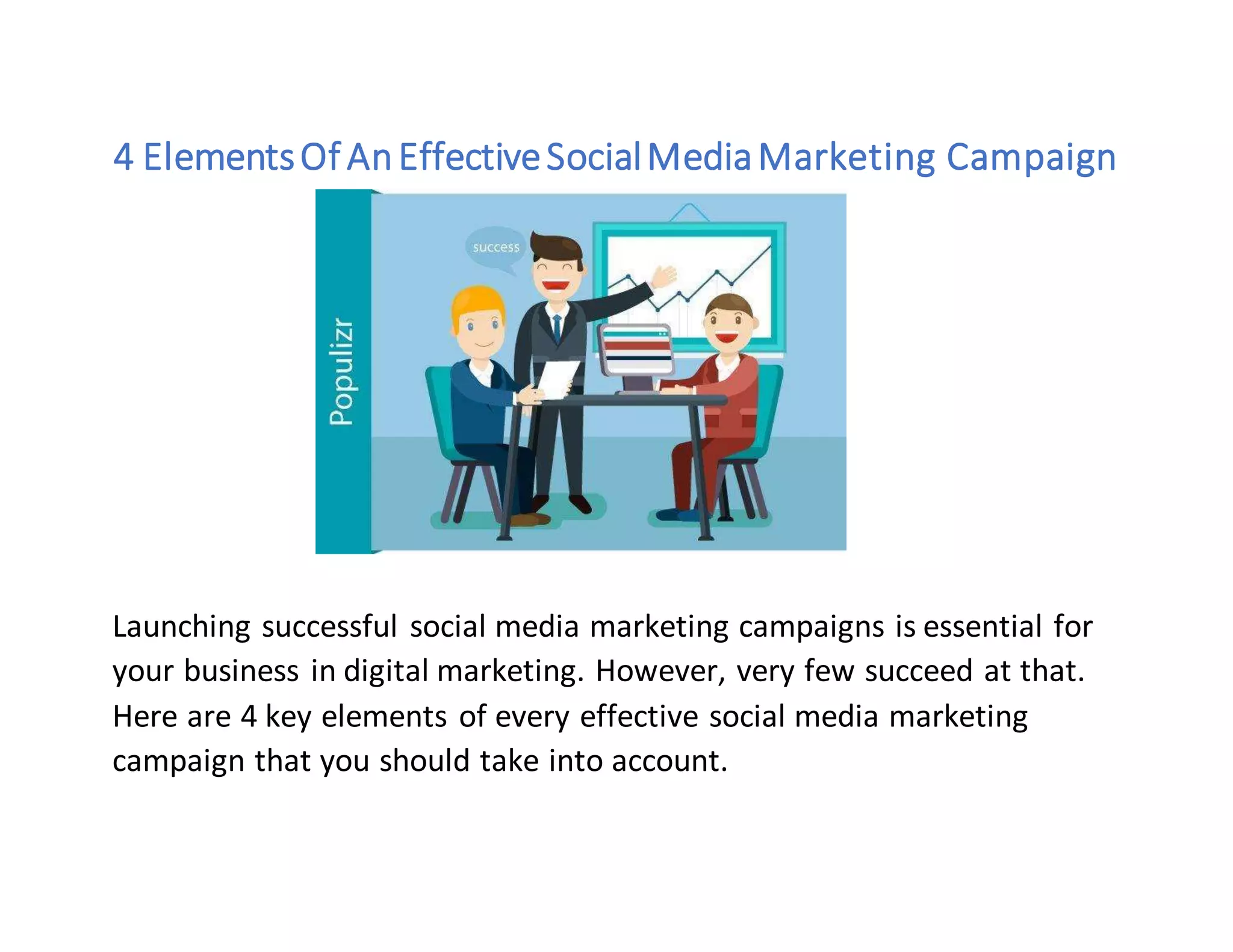 4 Elements Of An Effective Social Media Marketing Campaign

Populizr

success

Launching successful social media marketing campaigns is essential for your business in digital marketing. However, very few succeed at that. Here are 4 key elements of every effective social media marketing campaign that you should take into account.